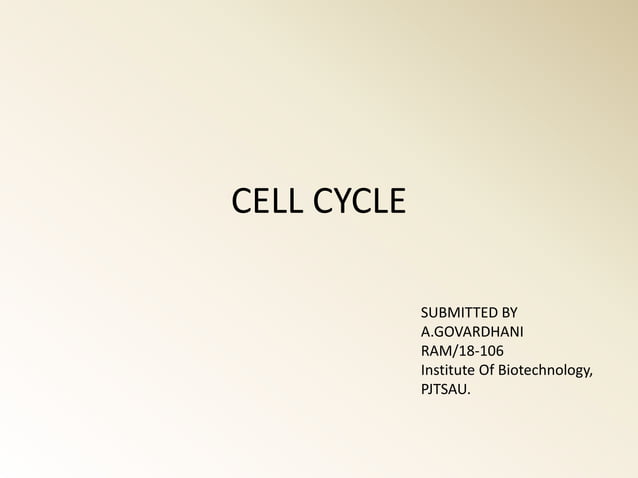 CELL CYCLE

SUBMITTED BY
A.GOVARDHANI
RAM/18-106
Institute Of Biotechnology,
PJTSAU.